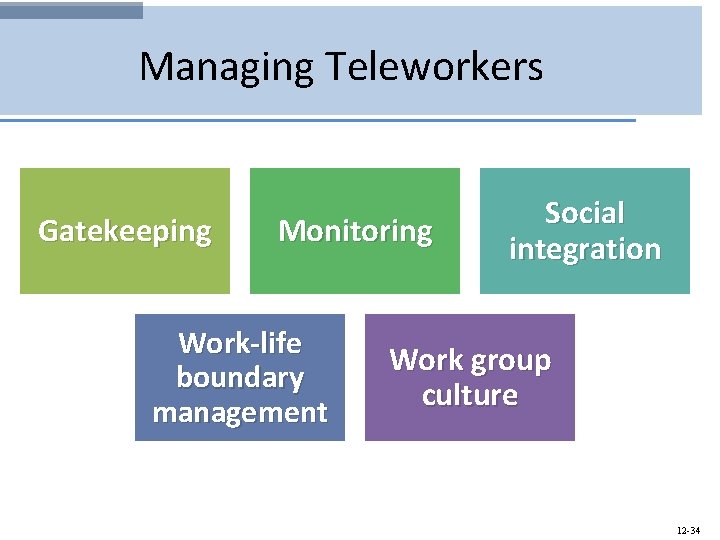 Managing Teleworkers

Gatekeeping

Monitoring

Social integration

Work-life boundary management

Work group culture

12-34